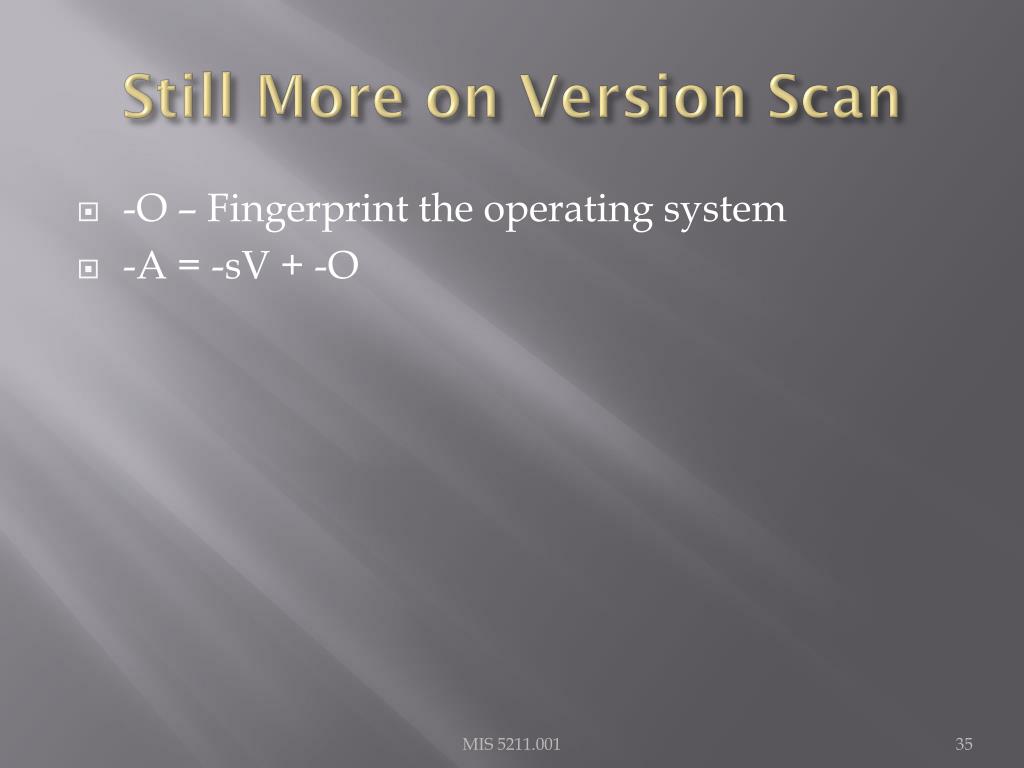 Still More on Version Scan

-O – Fingerprint the operating system
-A = -sV + -O

MIS 5211.001

35